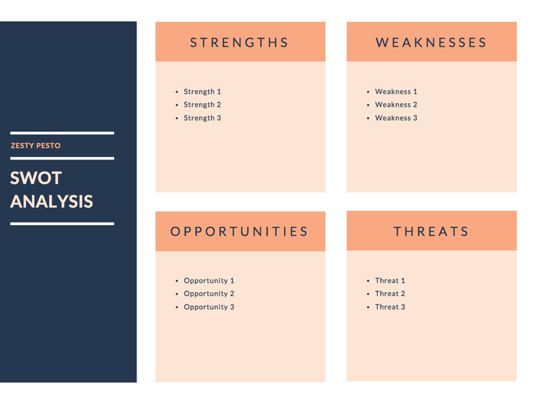 ZESTY PESTO

SWOT ANALYSIS

STRENGTHS

- Strength 1
- Strength 2
- Strength 3

WEAKNESSES

- Weakness 1
- Weakness 2
- Weakness 3

OPPORTUNITIES

- Opportunity 1
- Opportunity 2
- Opportunity 3

THREATS

- Threat 1
- Threat 2
- Threat 3